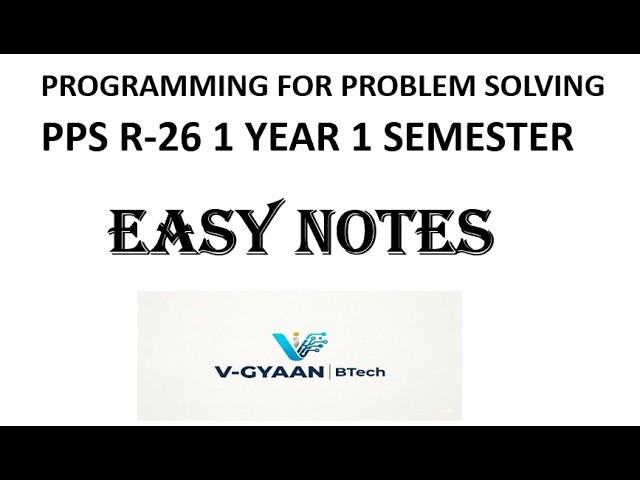 PROGRAMMING FOR PROBLEM SOLVING

PPS R-26 1 YEAR 1 SEMESTER

EASY NOTES

V-GYAAN | BTech